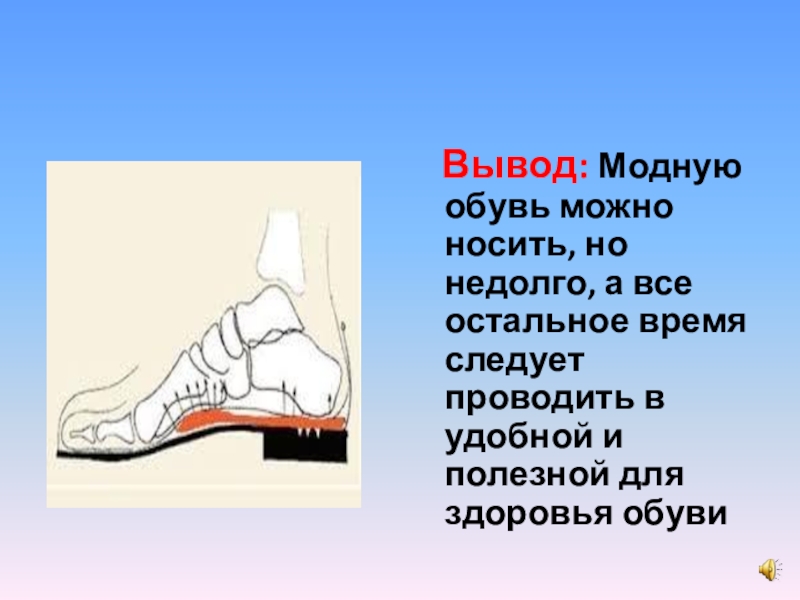 Вывод: Модную обувь можно носить, но недолго, а все остальное время следует проводить в удобной и полезной для здоровья обуви